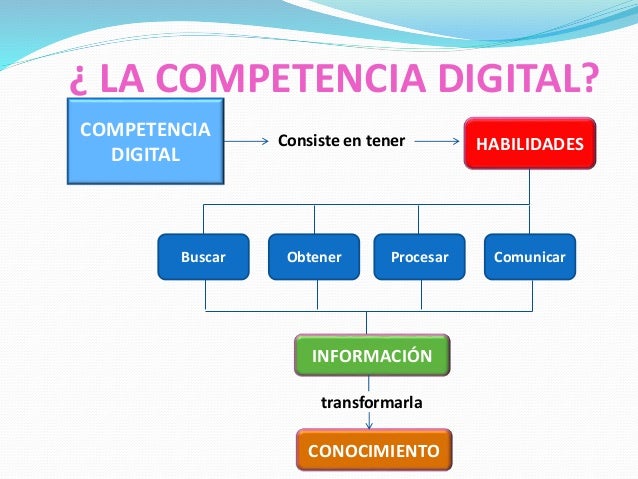 ¿ LA COMPETENCIA DIGITAL?

COMPETENCIA DIGITAL

Consiste en tener

HABILIDADES

Buscar

Obtener

Procesar

Comunicar

INFORMACIÓN

transformarla

CONOCIMIENTO